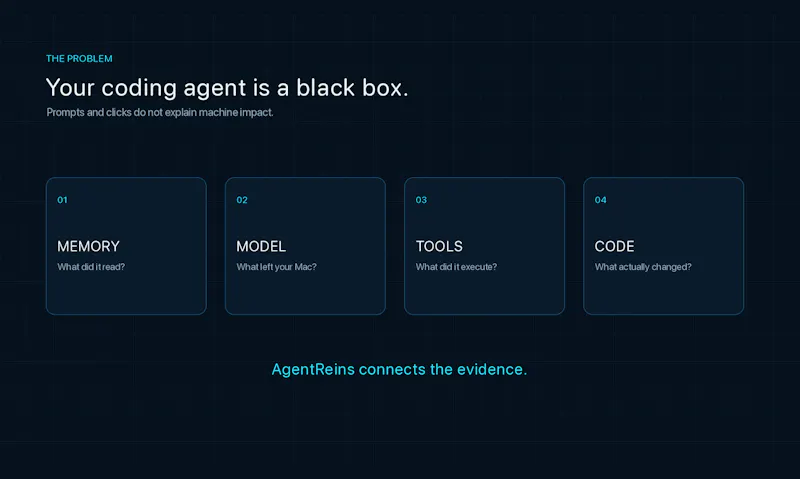 THE PROBLEM

Your coding agent is a black box.

Prompts and clicks do not explain machine impact.

01

MEMORY

What did it read?

02

MODEL

What left your Mac?

03

TOOLS

What did it execute?

04

CODE

What actually changed?

AgentReins connects the evidence.